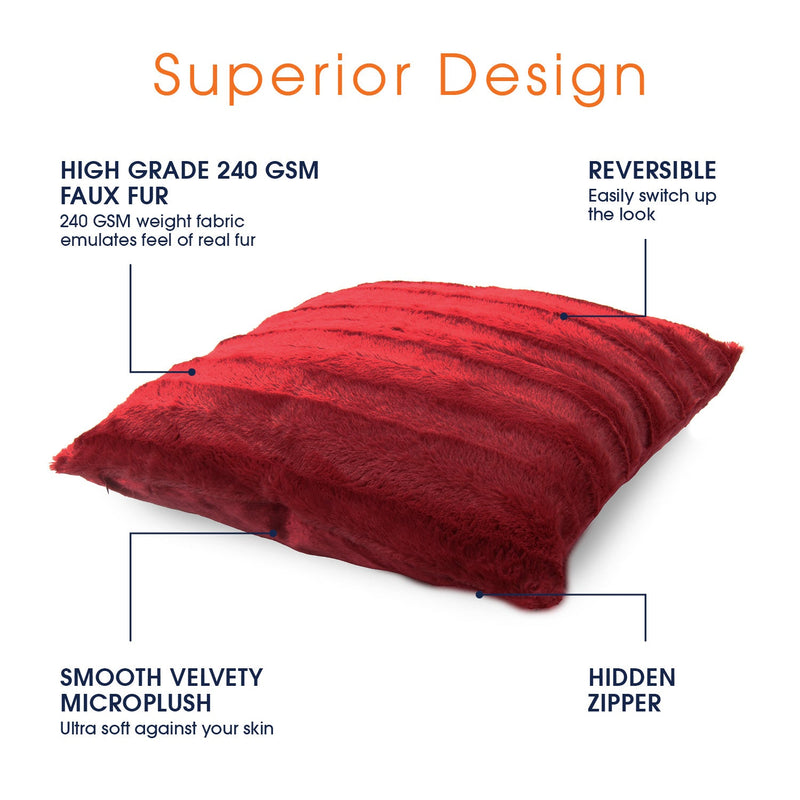 Superior Design

HIGH GRADE 240 GSM FAUX FUR
240 GSM weight fabric emulates feel of real fur

REVERSIBLE
Easily switch up the look

SMOOTH VELVETY MICROPLUSH
Ultra soft against your skin

HIDDEN ZIPPER